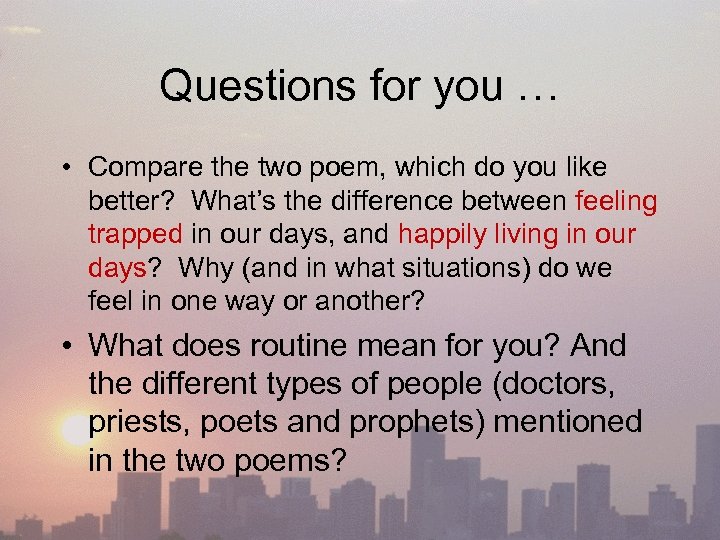 Questions for you …

• Compare the two poem, which do you like better? What's the difference between feeling trapped in our days, and happily living in our days? Why (and in what situations) do we feel in one way or another?

• What does routine mean for you? And the different types of people (doctors, priests, poets and prophets) mentioned in the two poems?